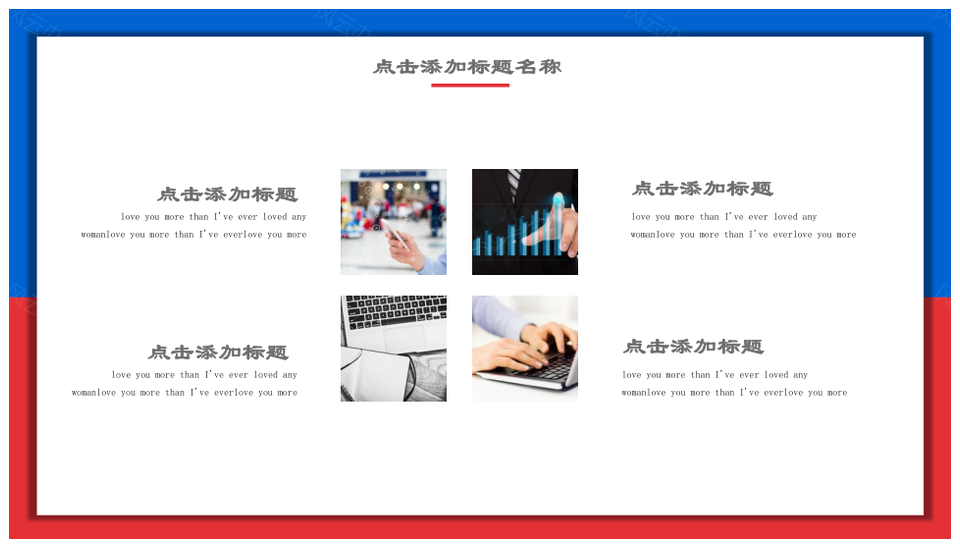 点击添加标题名称

点击添加标题

love you more than I've ever loved any womanlove you more than I've everlove you more

点击添加标题

love you more than I've ever loved any womanlove you more than I've everlove you more

点击添加标题

love you more than I've ever loved any womanlove you more than I've everlove you more

点击添加标题

love you more than I've ever loved any womanlove you more than I've everlove you more